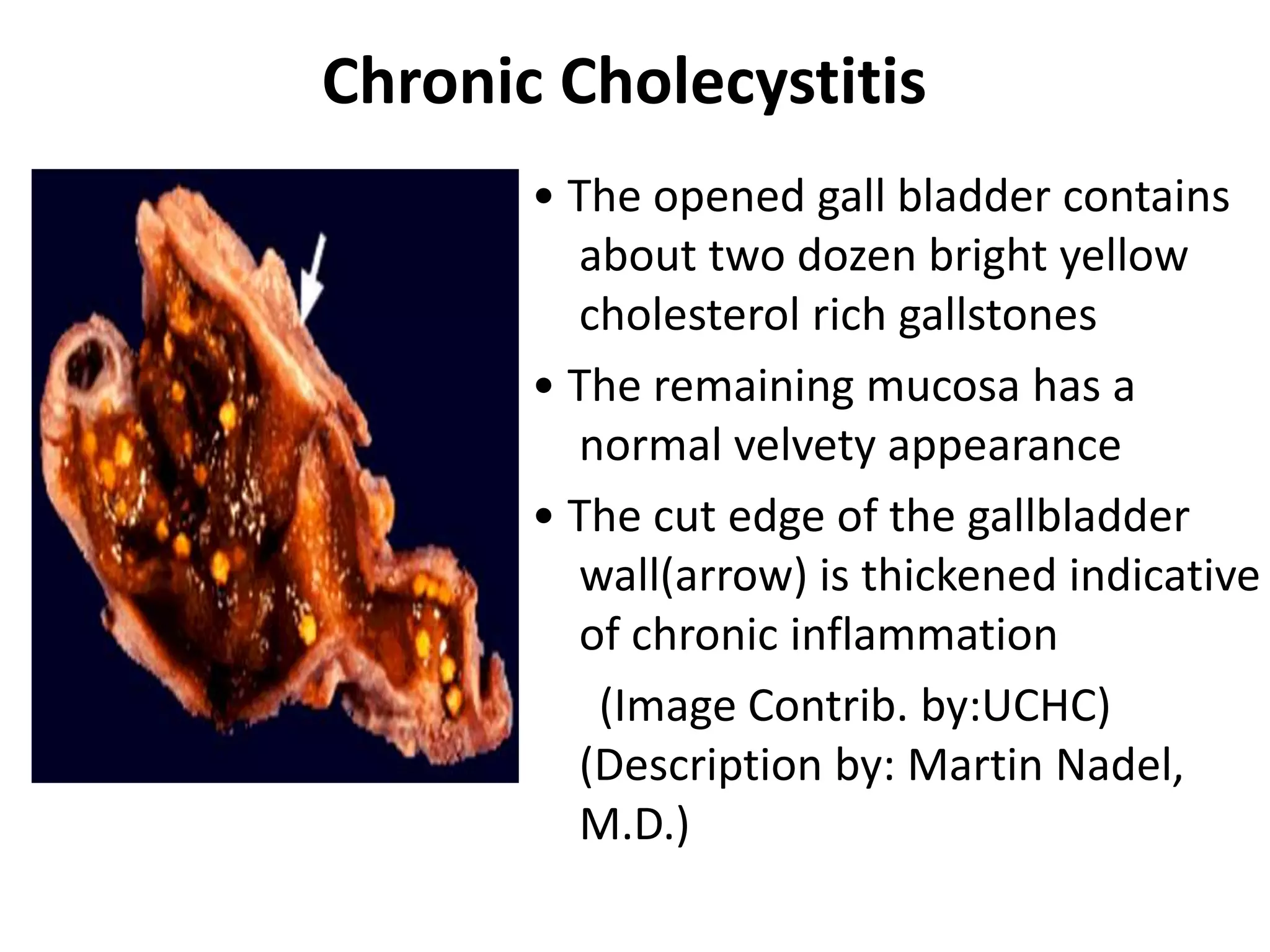 Chronic Cholecystitis

• The opened gall bladder contains about two dozen bright yellow cholesterol rich gallstones

• The remaining mucosa has a normal velvety appearance

• The cut edge of the gallbladder wall(arrow) is thickened indicative of chronic inflammation

(Image Contrib. by:UCHC)
(Description by: Martin Nadel, M.D.)